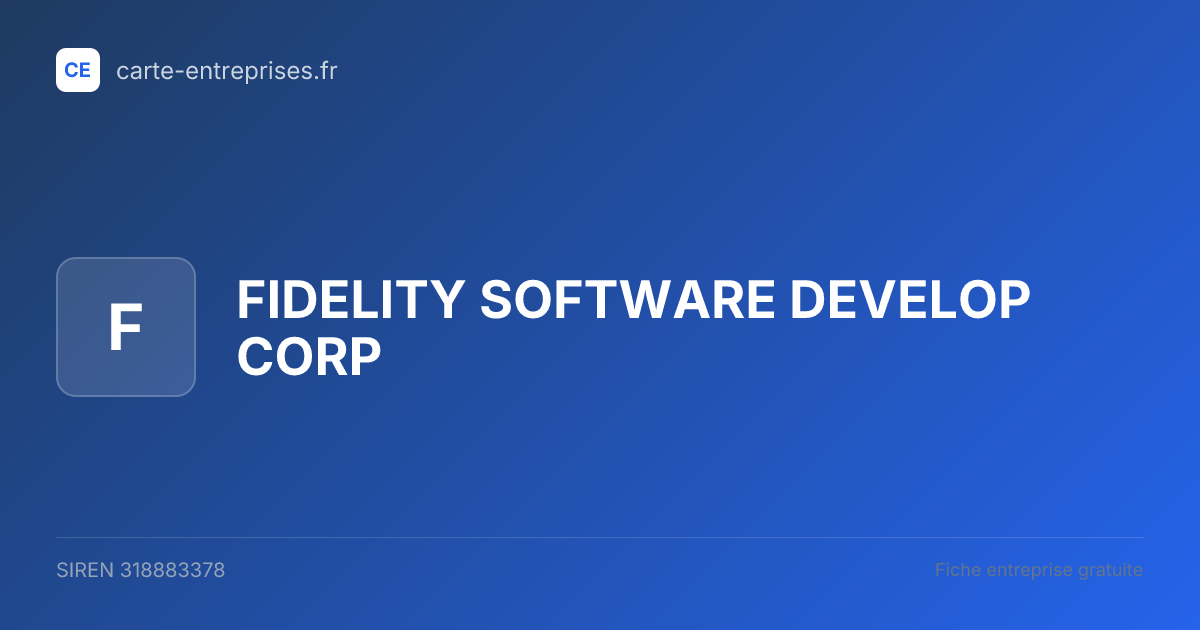 CE carte-entreprises.fr

F

FIDELITY SOFTWARE DEVELOP CORP

SIREN 318883378

Fiche entreprise gratuite